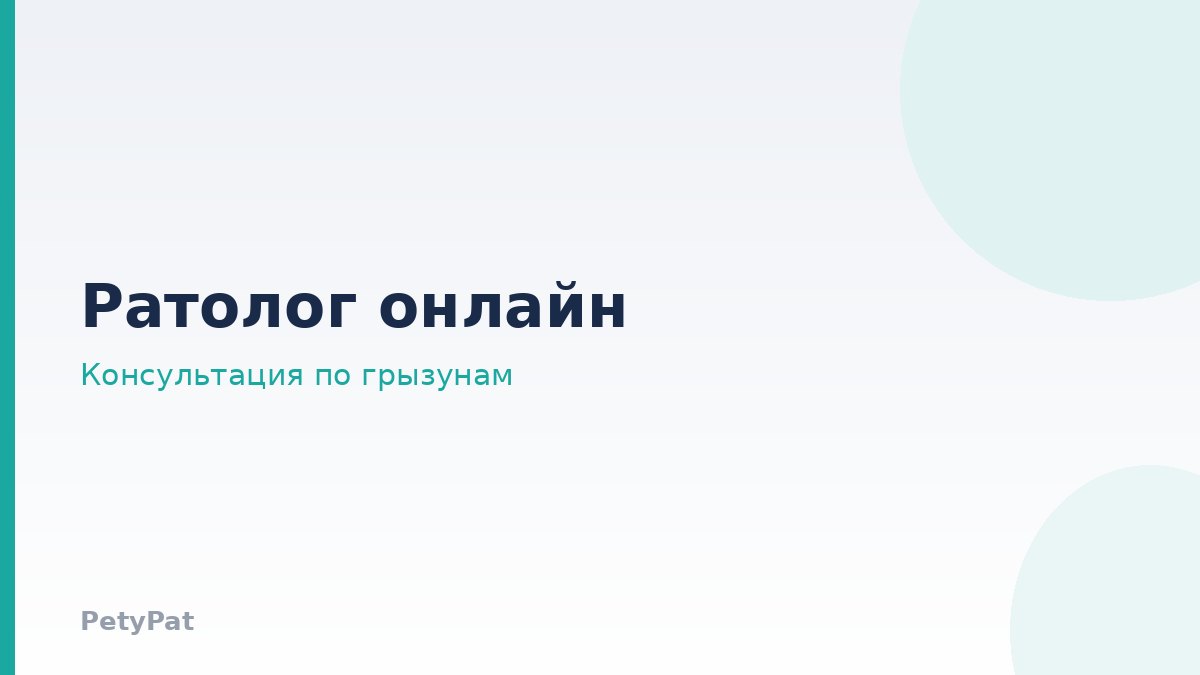 Ратолог онлайн

Консультация по грызунам

PetyPat